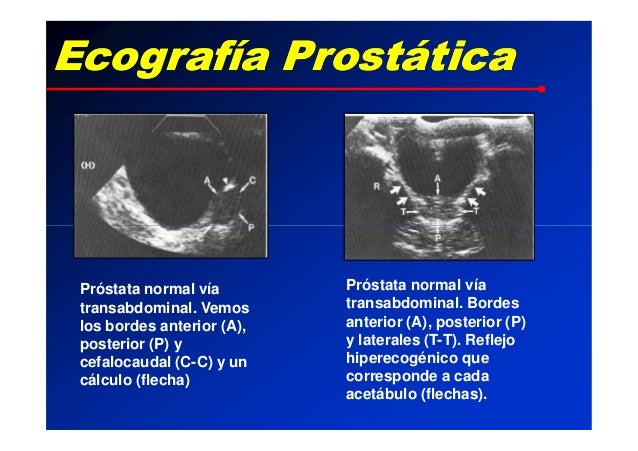 Ecografía Prostática

(H)

A

C

P

C

R

A

T

T

P

Próstata normal vía transabdominal. Vemos los bordes anterior (A), posterior (P) y cefalocaudal (C-C) y un cálculo (flecha)

Próstata normal vía transabdominal. Bordes anterior (A), posterior (P) y laterales (T-T). Reflejo hiperecogénico que corresponde a cada acetábulo (flechas).